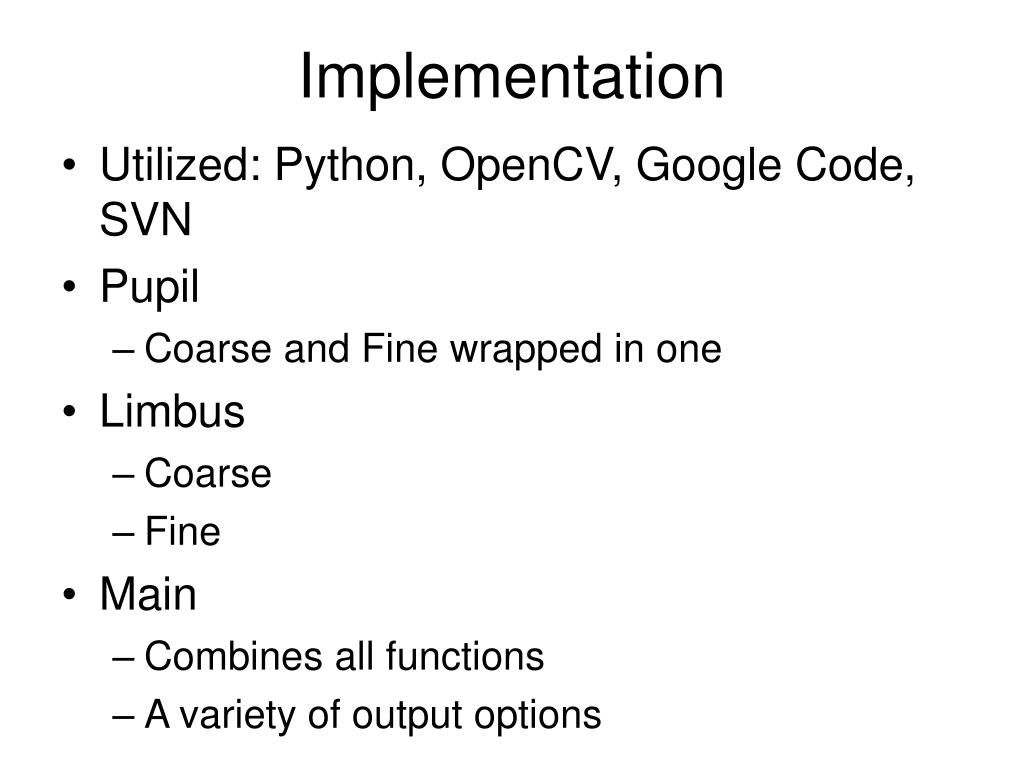 Implementation

• Utilized: Python, OpenCV, Google Code, SVN
• Pupil
– Coarse and Fine wrapped in one
• Limbus
– Coarse
– Fine
• Main
– Combines all functions
– A variety of output options